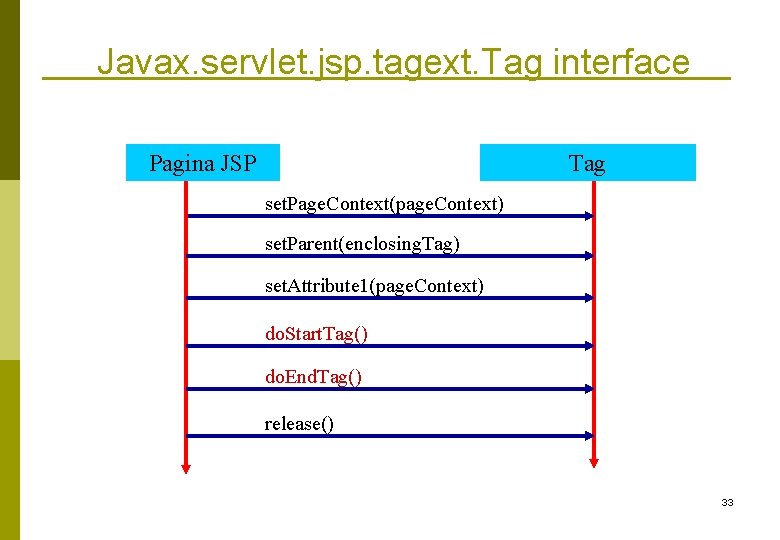 Javax.servlet.jsp.tagext.Tag interface

Pagina JSP

Tag

setPageContext(pageContext)

setParent(enclosingTag)

setAttribute1(pageContext)

doStartTag()

doEndTag()

release()

33